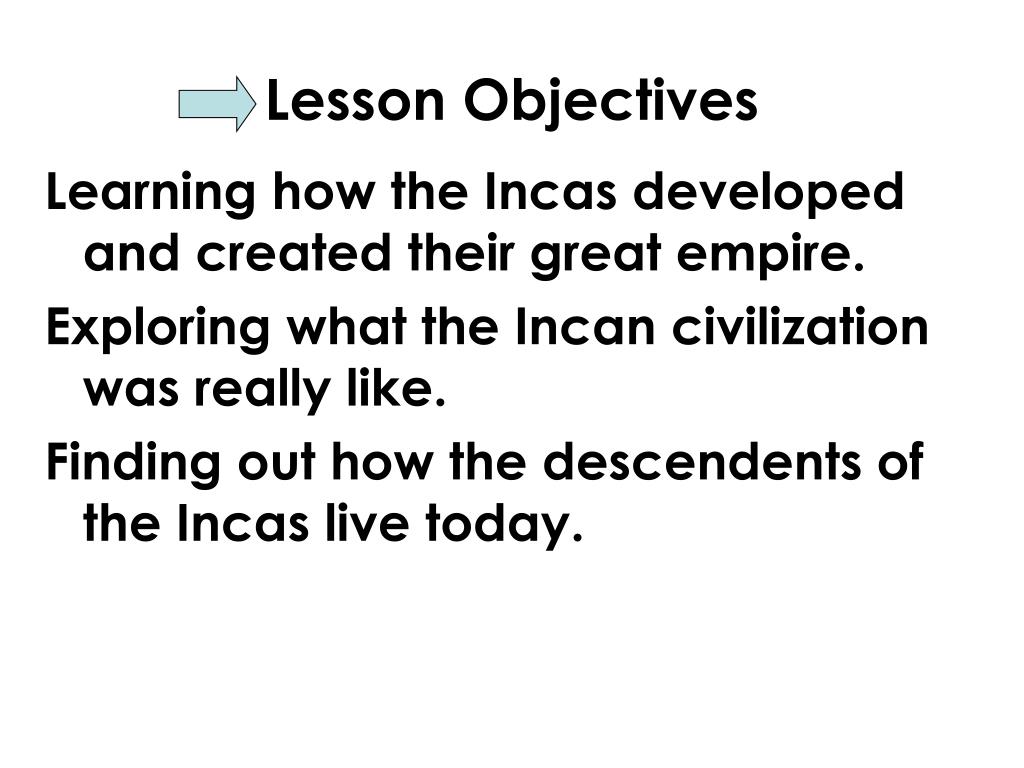 Lesson Objectives

Learning how the Incas developed and created their great empire.

Exploring what the Incan civilization was really like.

Finding out how the descendents of the Incas live today.